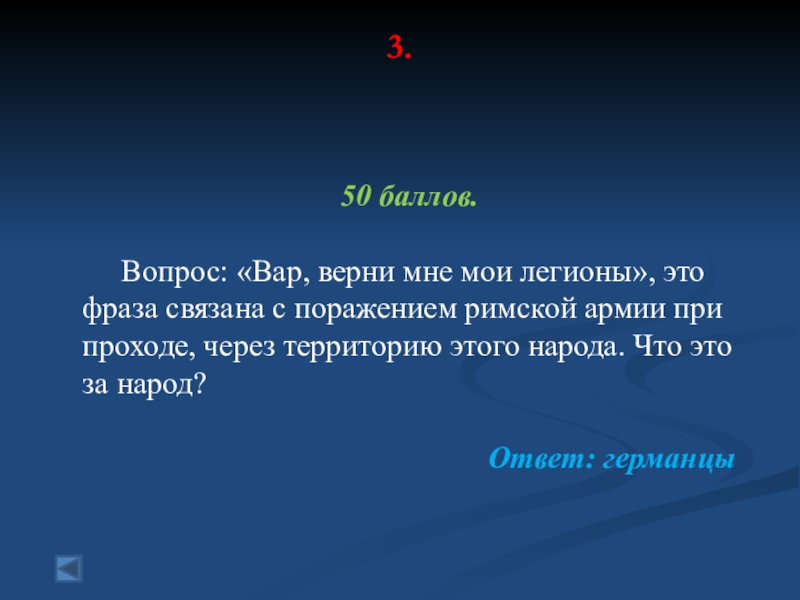 3.

50 баллов.

Вопрос: «Вар, верни мне мои легионы», это фраза связана с поражением римской армии при проходе, через территорию этого народа. Что это за народ?

Ответ: германцы